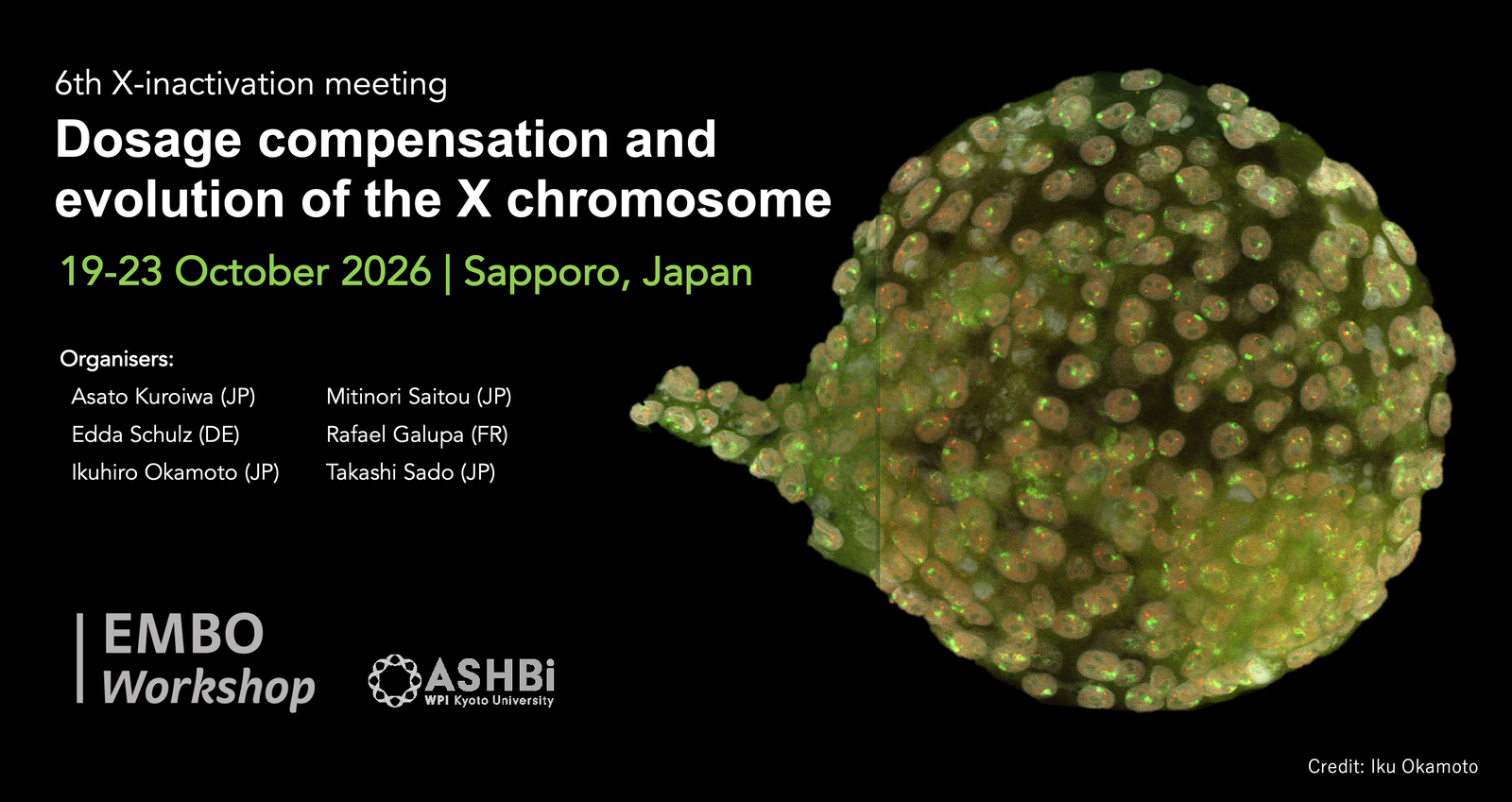 6th X-inactivation meeting

Dosage compensation and evolution of the X chromosome

19-23 October 2026 | Sapporo, Japan

Organisers:

Asato Kuroiwa (JP)
Edda Schulz (DE)
Ikuhiro Okamoto (JP)

Mitinori Saitou (JP)
Rafael Galupa (FR)
Takashi Sado (JP)

EMBO Workshop

ASHBi
WPI Kyoto University

Credit: Iku Okamoto